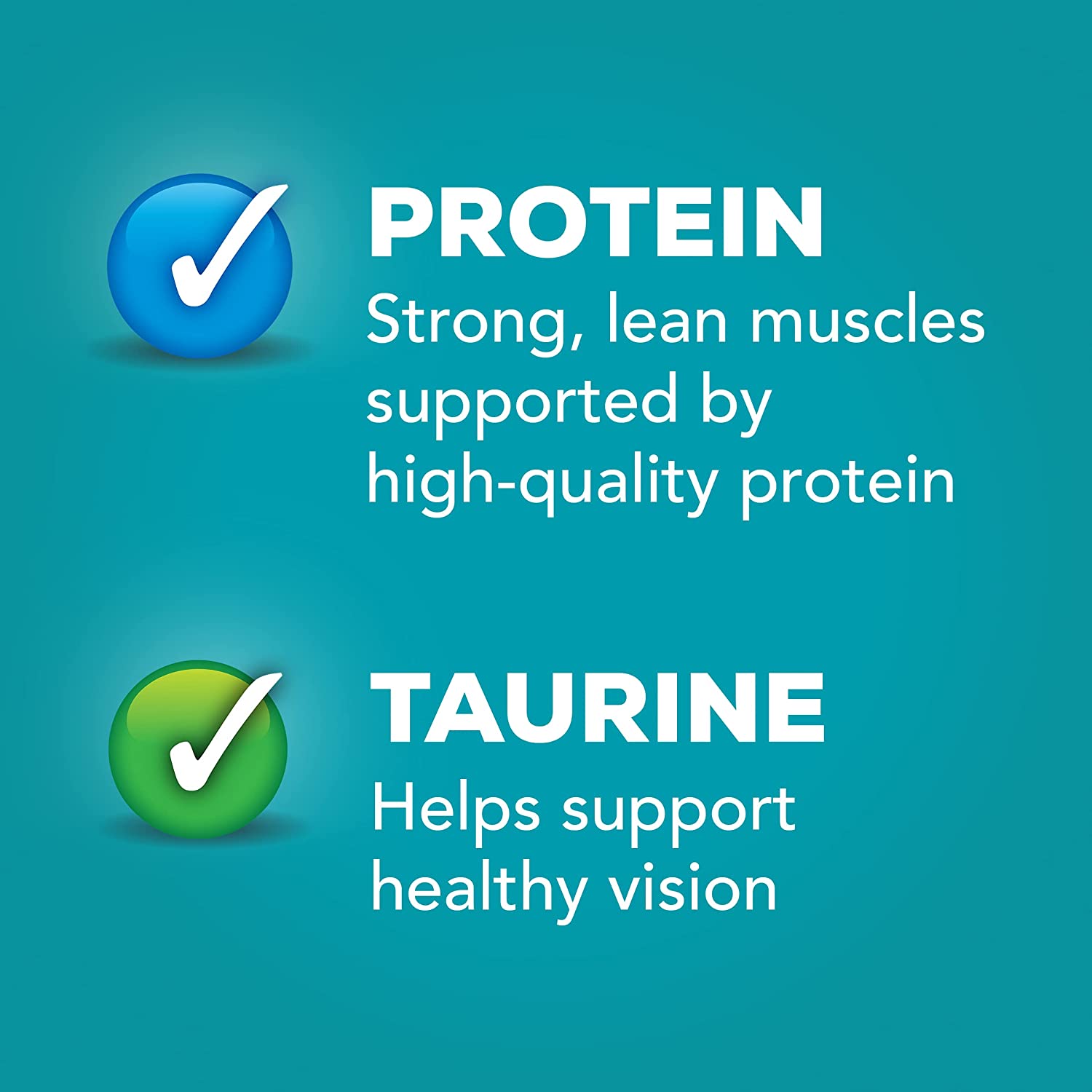 PROTEIN
Strong, lean muscles supported by high-quality protein

TAURINE
Helps support healthy vision